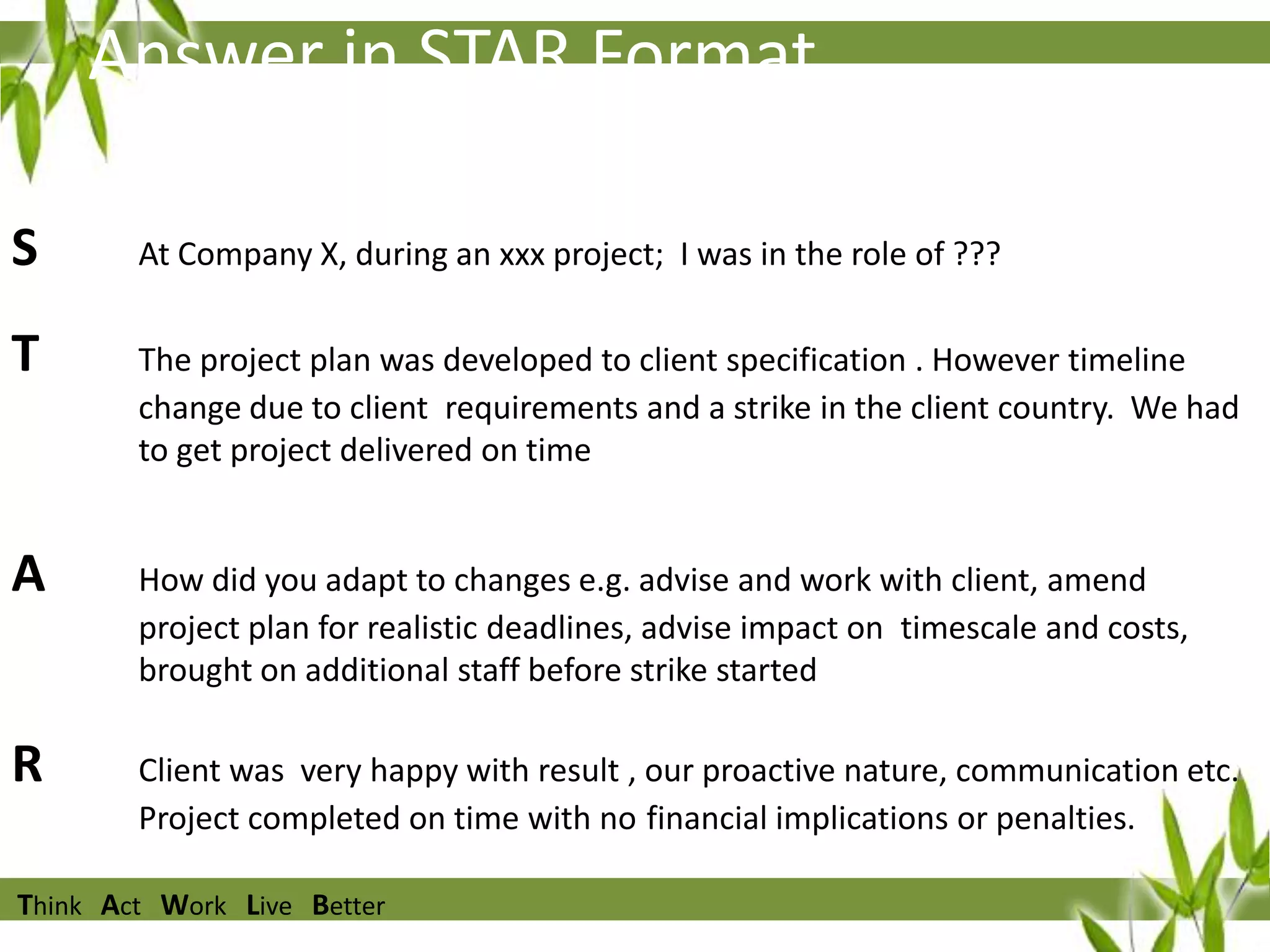 Answer in STAR Format

S At Company X, during an xxx project; I was in the role of ???

T The project plan was developed to client specification . However timeline change due to client requirements and a strike in the client country. We had to get project delivered on time

A How did you adapt to changes e.g. advise and work with client, amend project plan for realistic deadlines, advise impact on timescale and costs, brought on additional staff before strike started

R Client was very happy with result , our proactive nature, communication etc. Project completed on time with no financial implications or penalties.

Think Act Work Live Better